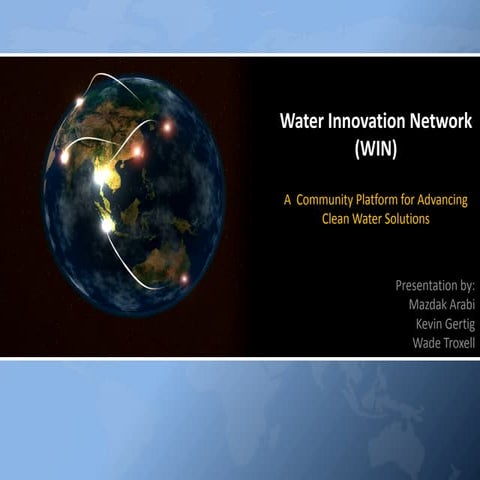 Water Innovation Network
(WIN)

A Community Platform for Advancing Clean Water Solutions

Presentation by:
Mazdak Arabi
Kevin Gertig
Wade Troxell